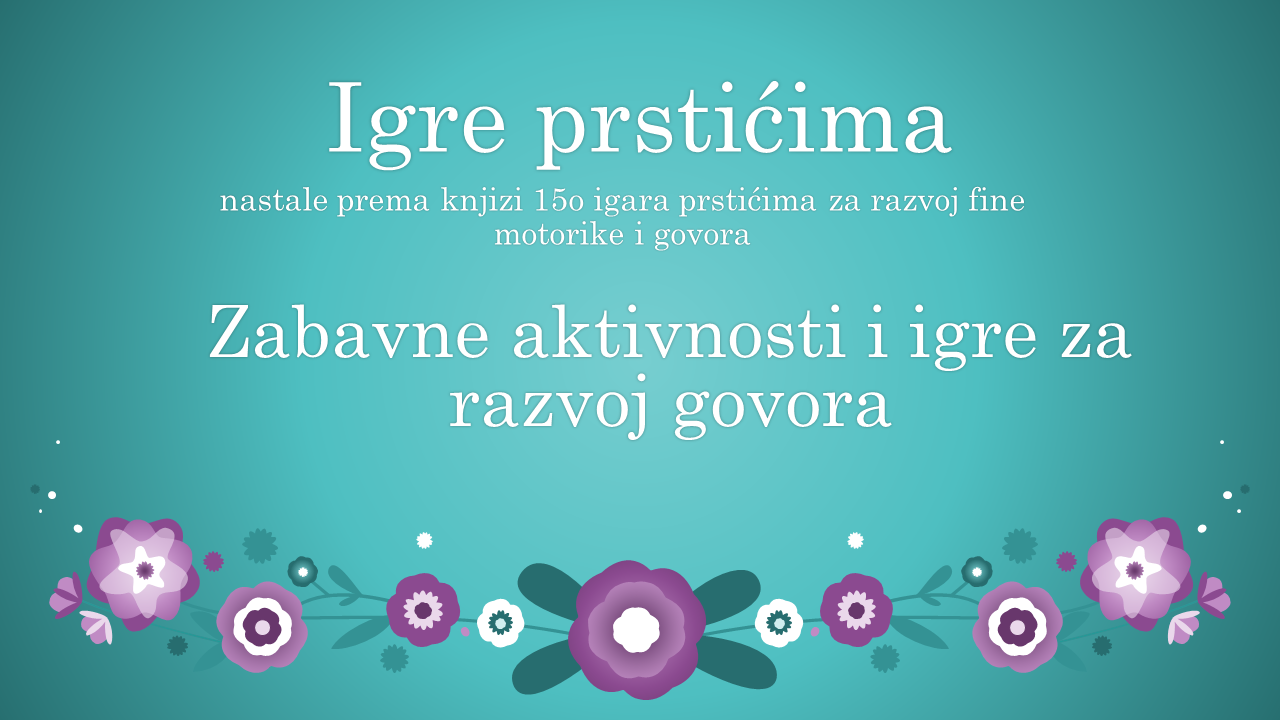 Igre prstićima

nastale prema knjizi 15o igara prstićima za razvoj fine motorike i govora

Zabavne aktivnosti i igre za razvoj govora